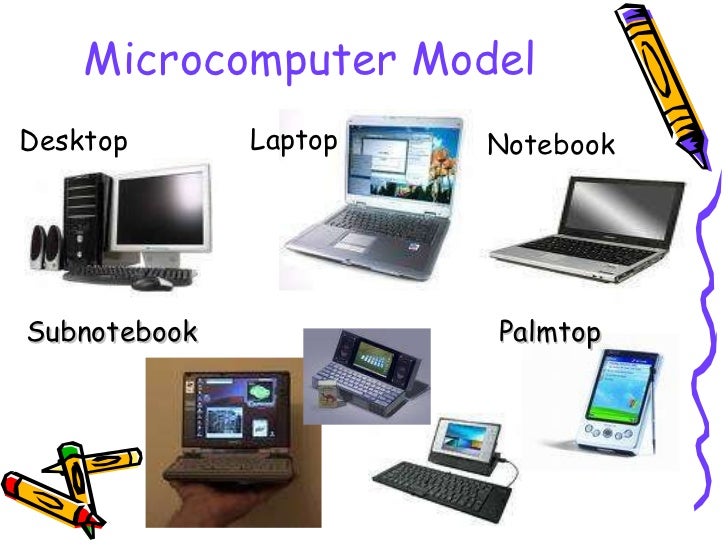 Microcomputer Model

Desktop

Laptop

Notebook

Subnotebook

Palmtop